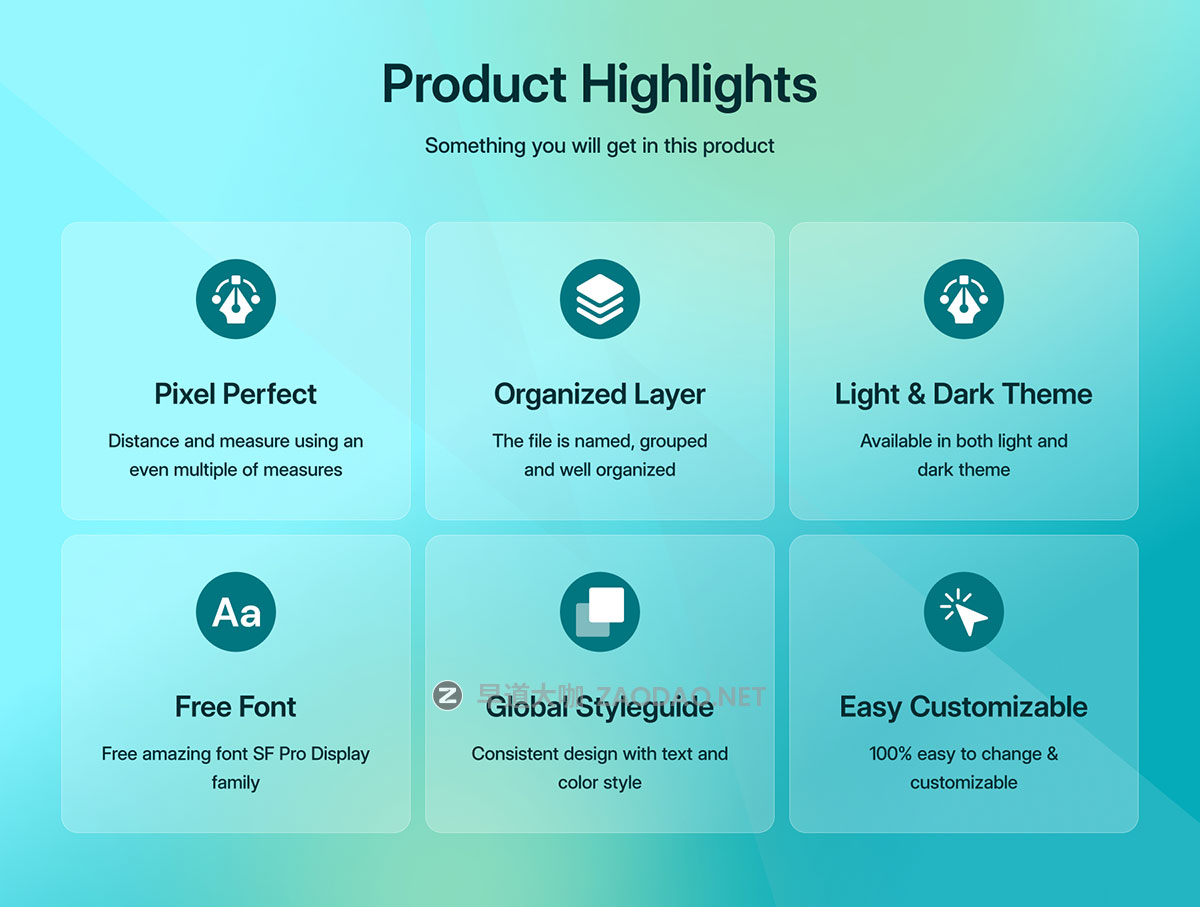 Product Highlights

Something you will get in this product

Pixel Perfect

Distance and measure using an even multiple of measures

Organized Layer

The file is named, grouped and well organized

Light & Dark Theme

Available in both light and dark theme

Aa

Free Font

Free amazing font SF Pro Display family

早道大咖 ZAODAO.NET

Global Styleguide

Consistent design with text and color style

Easy Customizable

100% easy to change & customizable